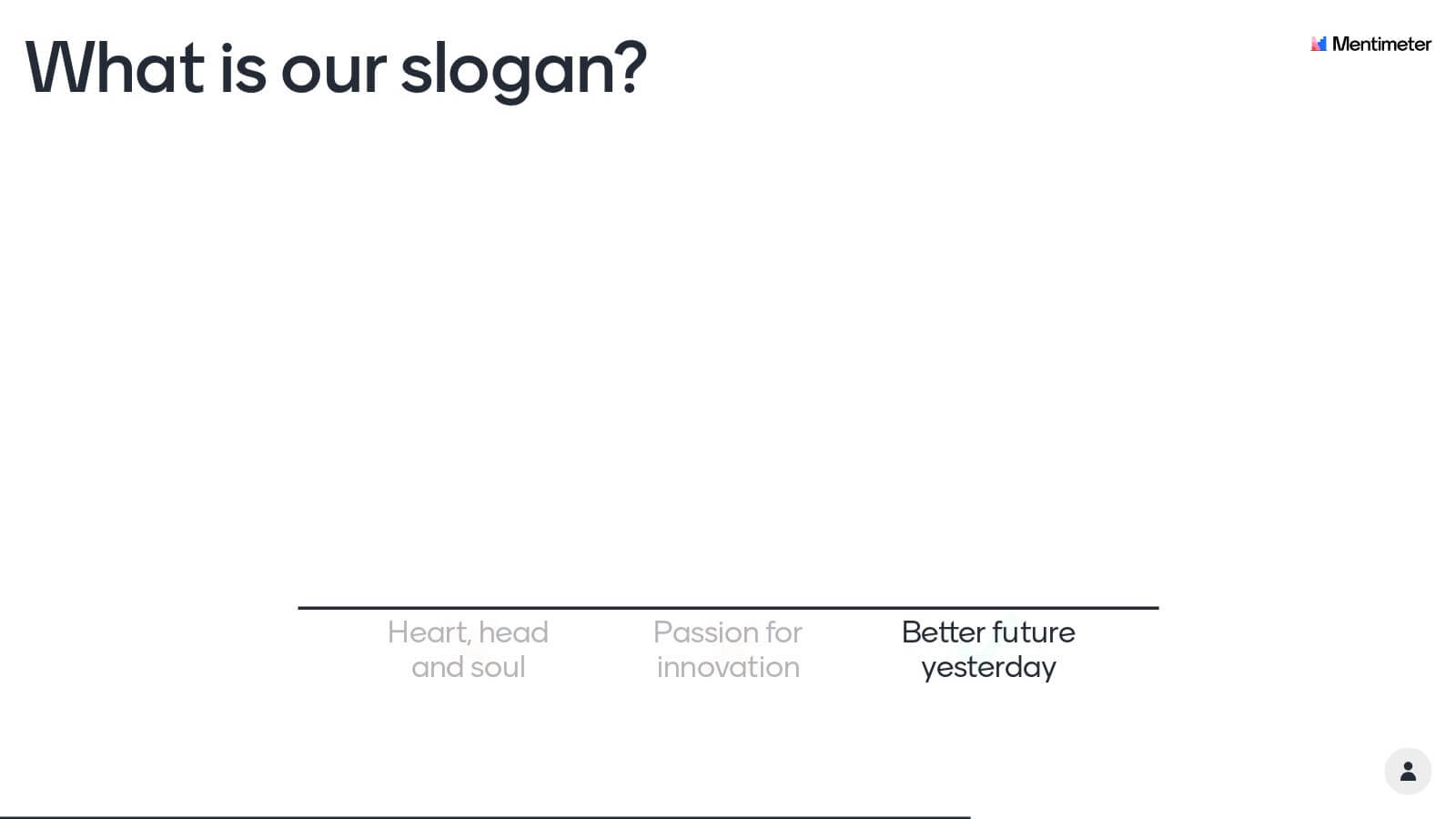 What is our slogan?

Mentimeter

Heart, head and soul

Passion for innovation

Better future yesterday